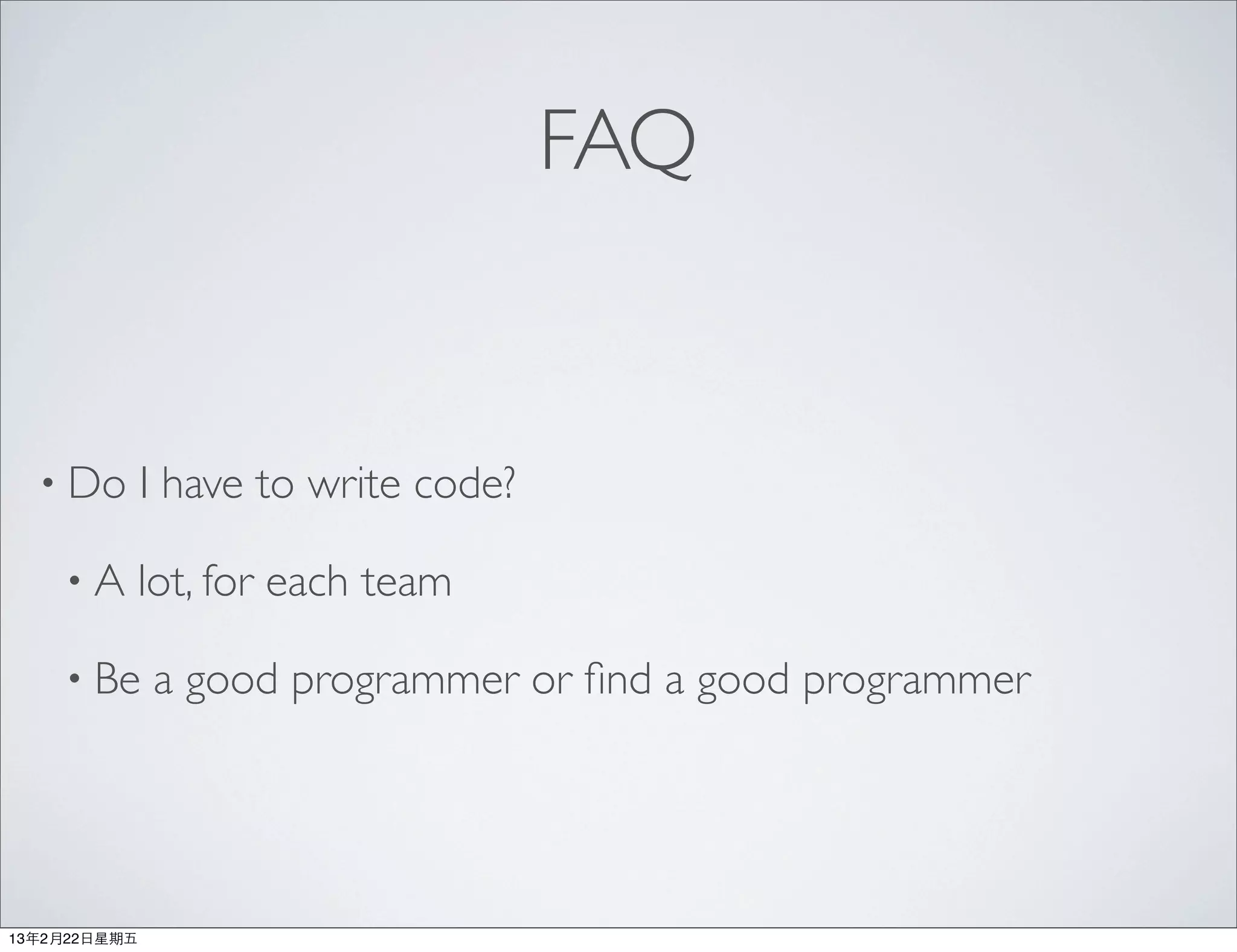 FAQ

• Do I have to write code?

• A lot, for each team

• Be a good programmer or find a good programmer

13年2月22日星期五